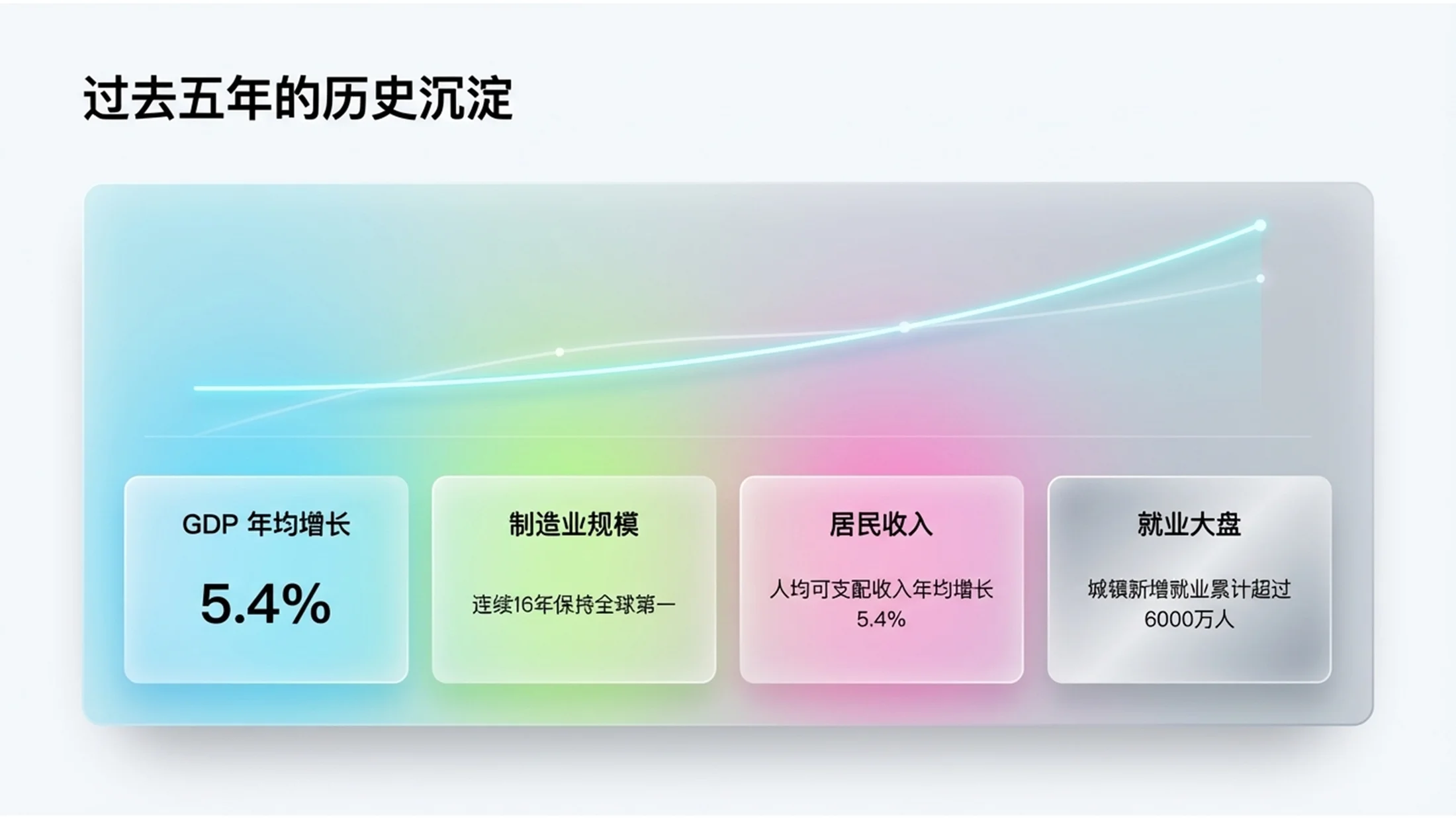 过去五年的历史沉淀

GDP 年均增长

5.4%

制造业规模

连续16年保持全球第一

居民收入

人均可支配收入年均增长 5.4%

就业大盘

城镇新增就业累计超过 6000万人